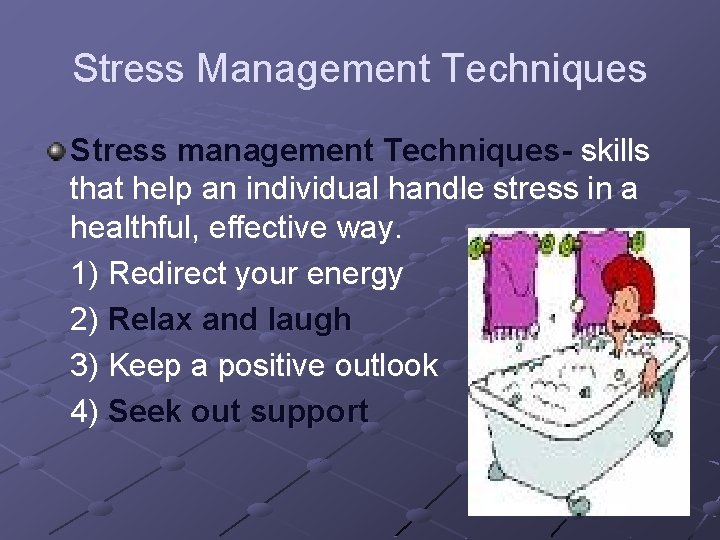 Stress Management Techniques

Stress management Techniques- skills that help an individual handle stress in a healthful, effective way.

1) Redirect your energy

2) Relax and laugh

3) Keep a positive outlook

4) Seek out support